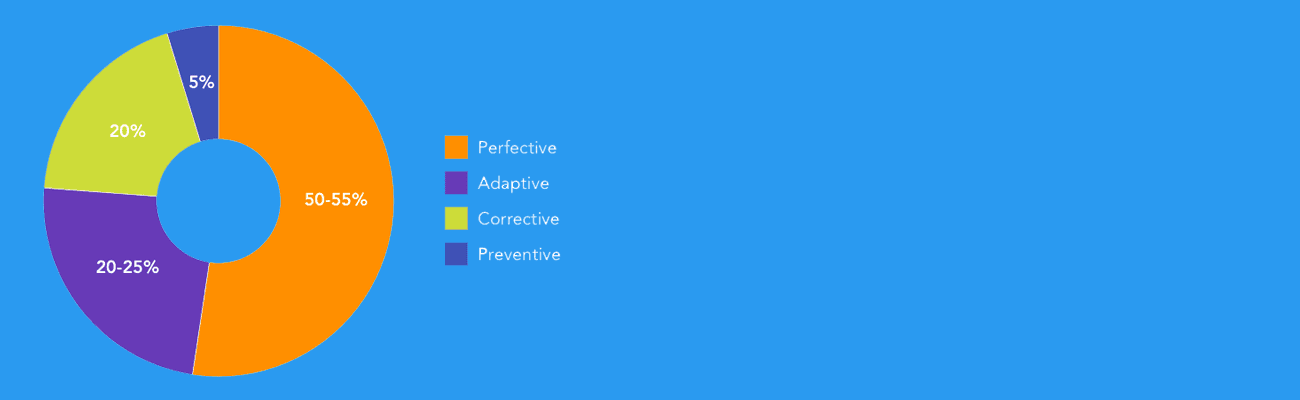 5%
20%
50-55%
20-25%

Perfective
Adaptive
Corrective
Preventive